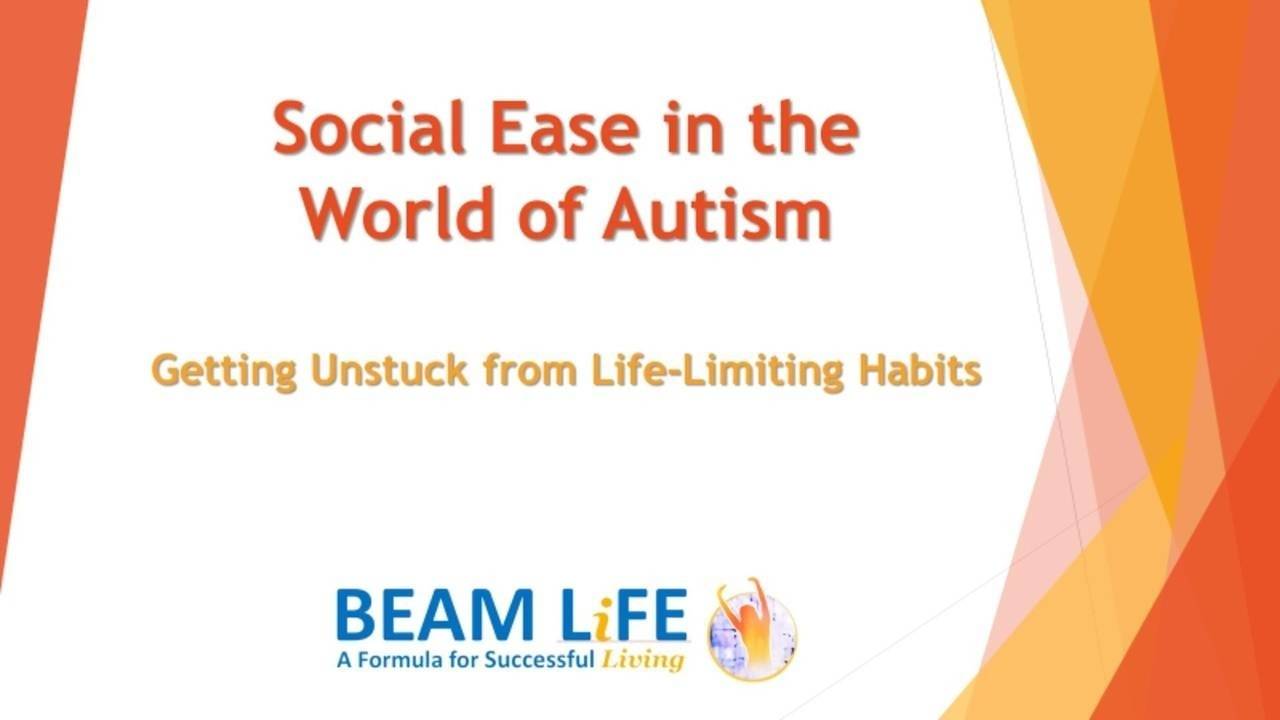 Social Ease in the World of Autism

Getting Unstuck from Life-Limiting Habits

BEAM LiFE
A Formula for Successful Living